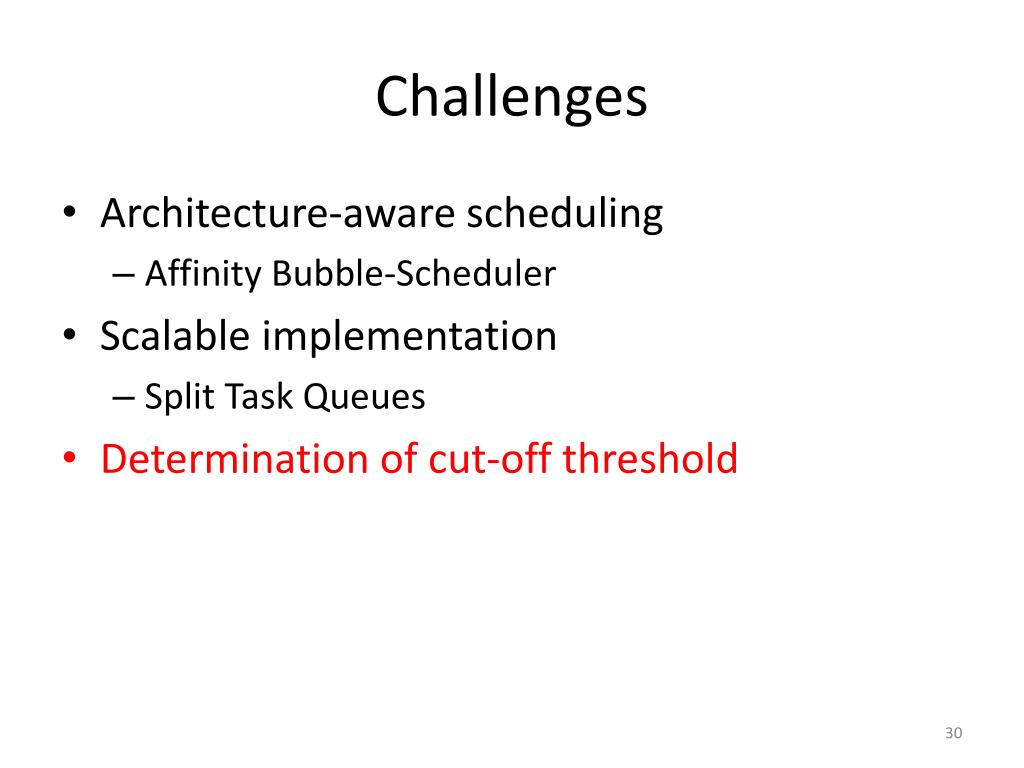 Challenges

• Architecture-aware scheduling
– Affinity Bubble-Scheduler
• Scalable implementation
– Split Task Queues
• Determination of cut-off threshold

30